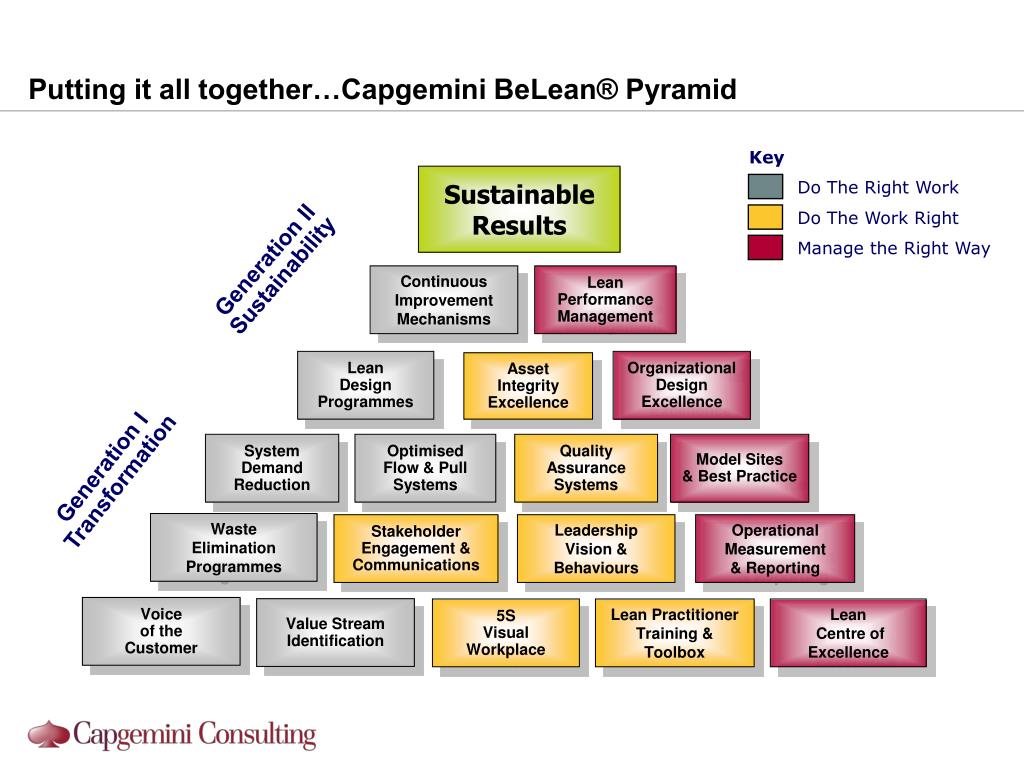 Putting it all together…Capgemini BeLean® Pyramid

Key
Do The Right Work
Do The Work Right
Manage the Right Way

Generation II Sustainability

Generation I Transformation

Sustainable Results

Continuous Improvement Mechanisms

Lean Performance Management

Lean Design Programmes

Asset Integrity Excellence

Organizational Design Excellence

System Demand Reduction

Optimised Flow & Pull Systems

Quality Assurance Systems

Model Sites & Best Practice

Waste Elimination Programmes

Stakeholder Engagement & Communications

Leadership Vision & Behaviours

Operational Measurement & Reporting

Voice of the Customer

Value Stream Identification

5S Visual Workplace

Lean Practitioner Training & Toolbox

Lean Centre of Excellence

Capgemini Consulting